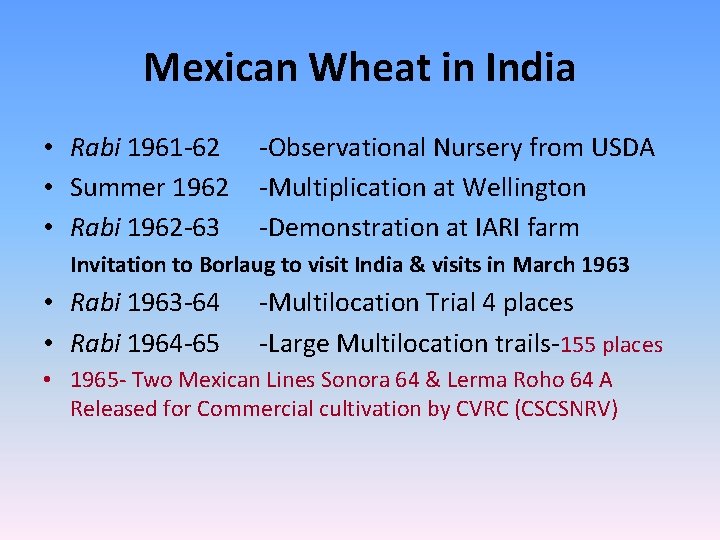 Mexican Wheat in India

• Rabi 1961-62 -Observational Nursery from USDA
• Summer 1962 -Multiplication at Wellington
• Rabi 1962-63 -Demonstration at IARI farm

Invitation to Borlaug to visit India & visits in March 1963

• Rabi 1963-64 -Multilocation Trial 4 places
• Rabi 1964-65 -Large Multilocation trails-155 places
• 1965- Two Mexican Lines Sonora 64 & Lerma Roho 64 A Released for Commercial cultivation by CVRC (CSCSNRV)